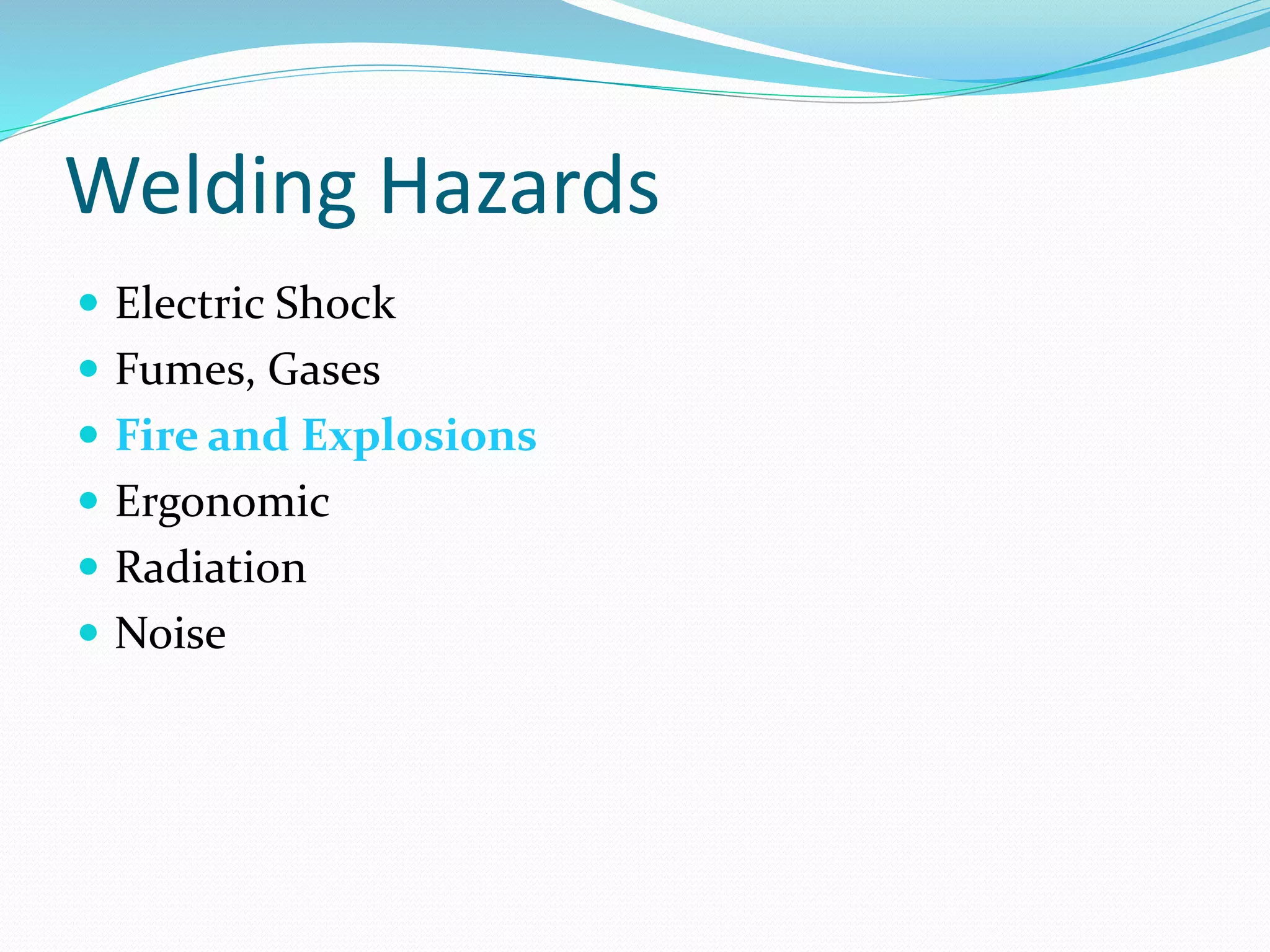 Welding Hazards

- Electric Shock
- Fumes, Gases
- Fire and Explosions
- Ergonomic
- Radiation
- Noise